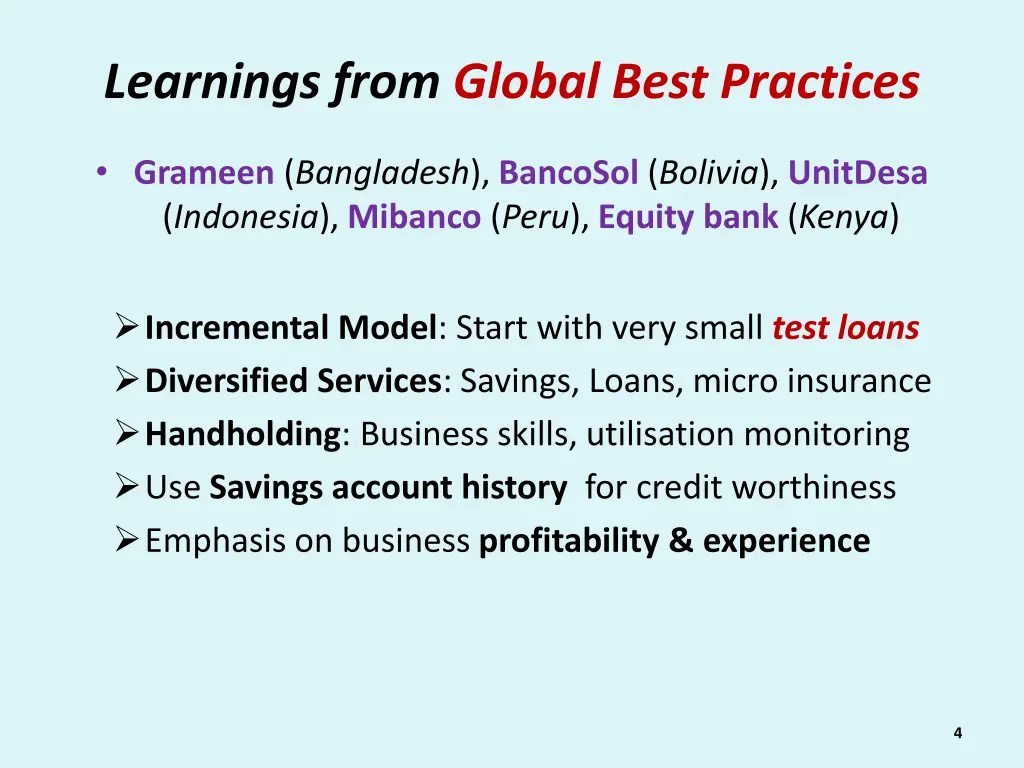 Learnings from Global Best Practices

• Grameen (Bangladesh), BancoSol (Bolivia), UnitDesa (Indonesia), Mibanco (Peru), Equity bank (Kenya)

➢ Incremental Model: Start with very small test loans
➢ Diversified Services: Savings, Loans, micro insurance
➢ Handholding: Business skills, utilisation monitoring
➢ Use Savings account history for credit worthiness
➢ Emphasis on business profitability & experience

4